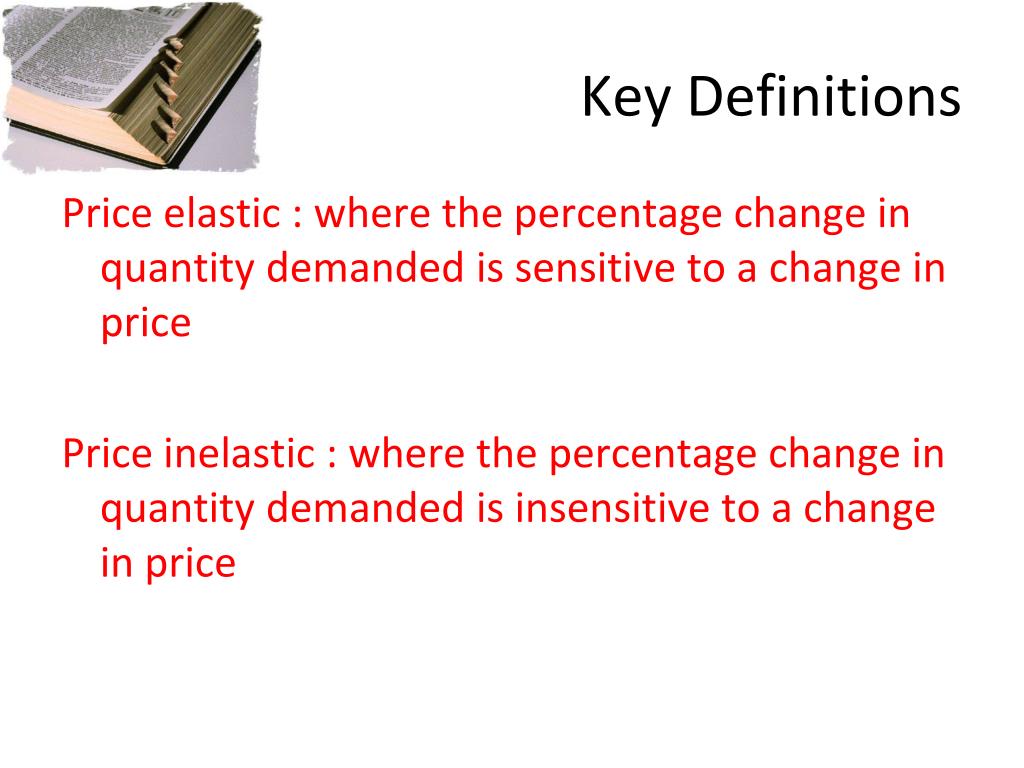 Key Definitions

Price elastic : where the percentage change in quantity demanded is sensitive to a change in price

Price inelastic : where the percentage change in quantity demanded is insensitive to a change in price